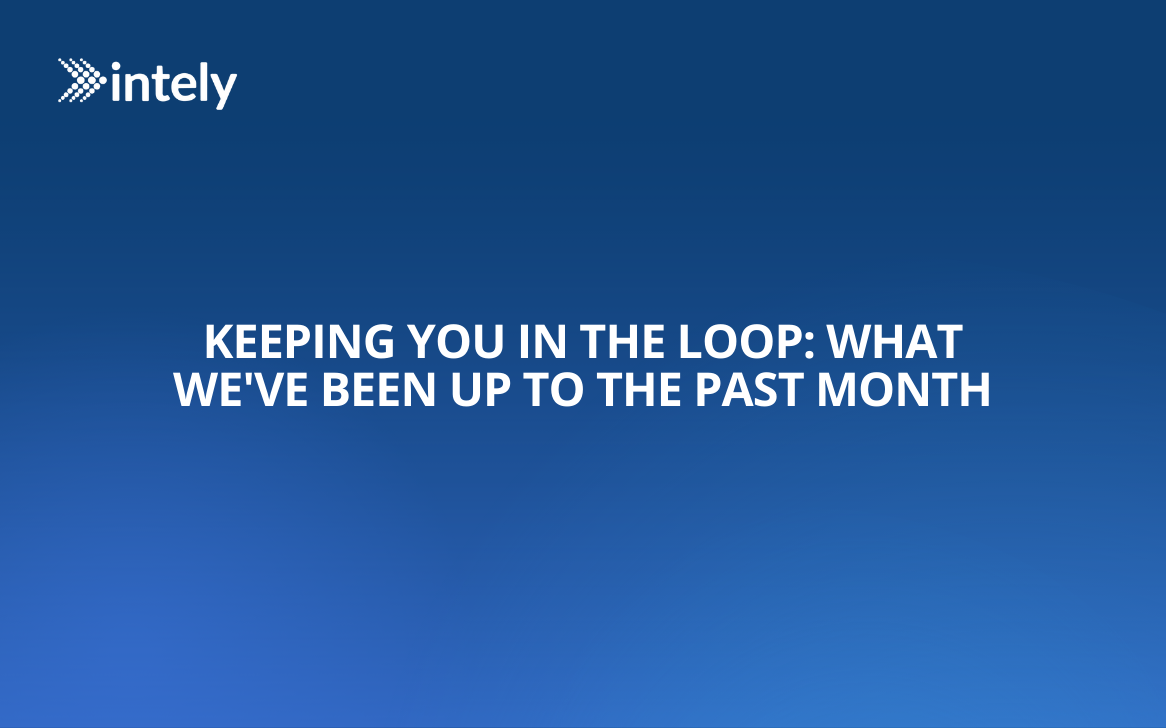 intely

KEEPING YOU IN THE LOOP: WHAT WE'VE BEEN UP TO THE PAST MONTH